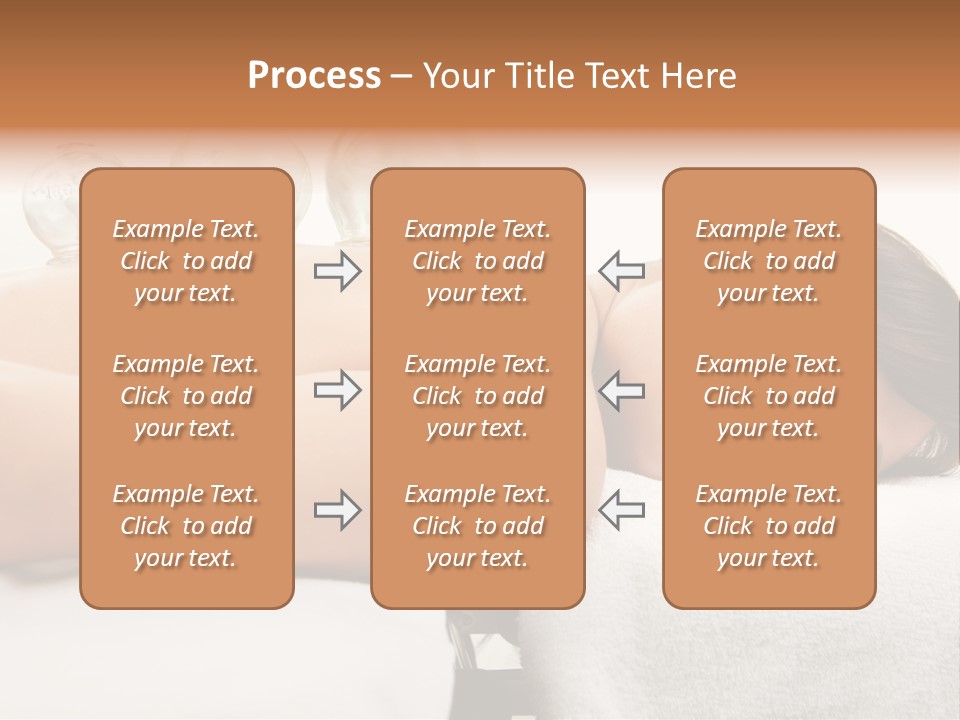 Process – Your Title Text Here

Example Text. Click to add your text.

Example Text. Click to add your text.

Example Text. Click to add your text.

Example Text. Click to add your text.

Example Text. Click to add your text.

Example Text. Click to add your text.

Example Text. Click to add your text.

Example Text. Click to add your text.

Example Text. Click to add your text.